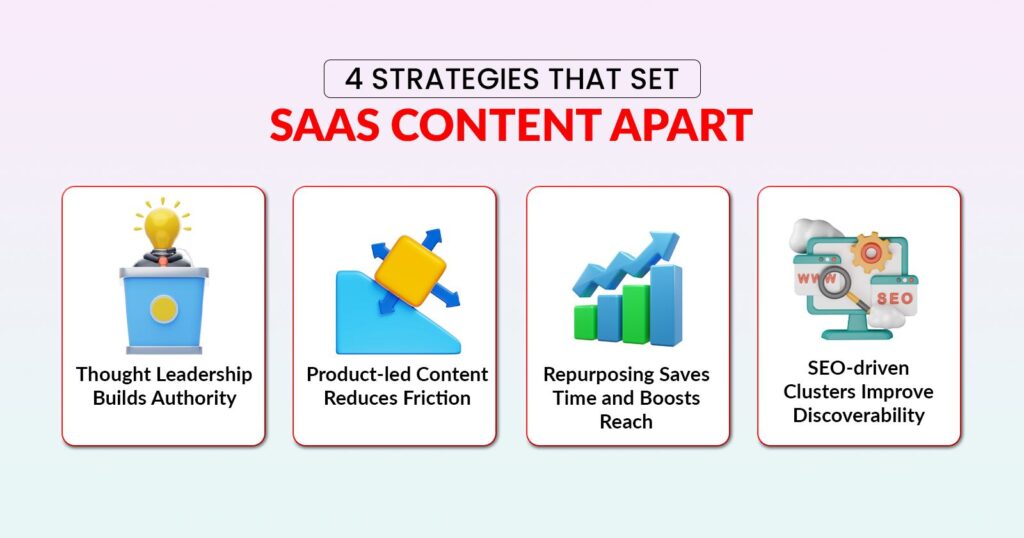 4 STRATEGIES THAT SET
SAAS CONTENT APART

Thought Leadership Builds Authority

Product-led Content Reduces Friction

Repurposing Saves Time and Boosts Reach

WWW
SEO

SEO-driven Clusters Improve Discoverability